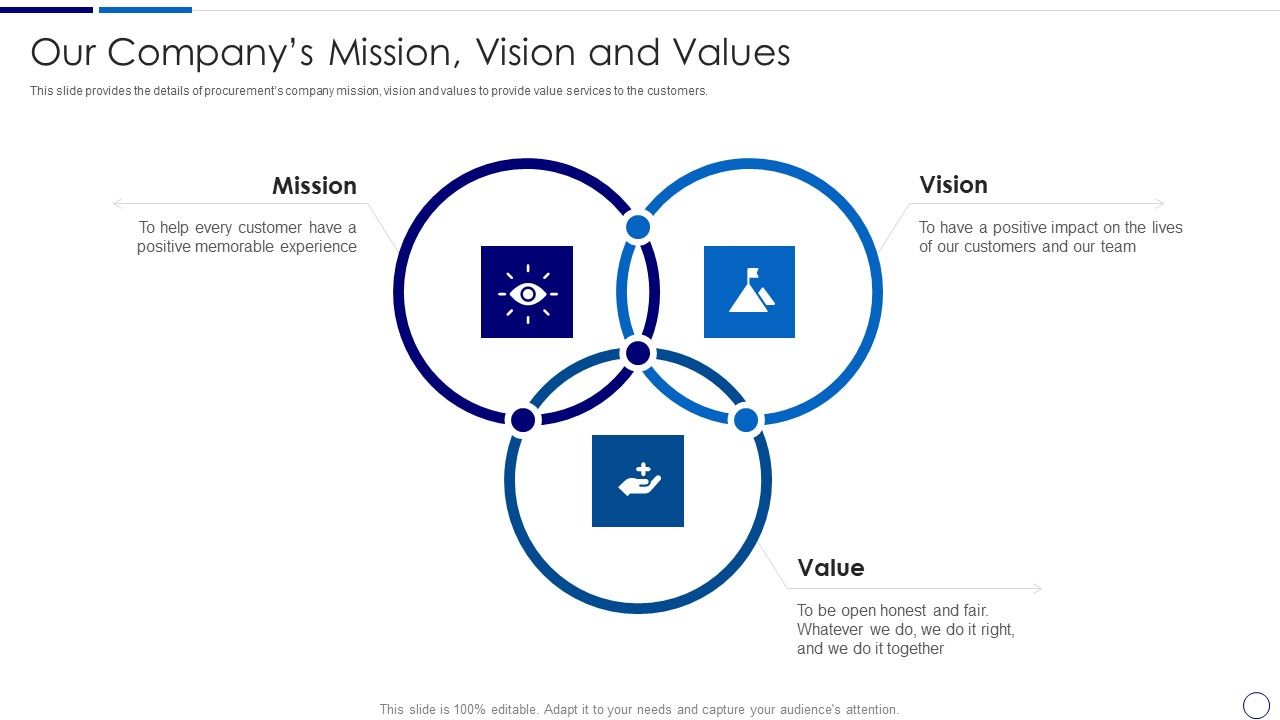 Our Company's Mission, Vision and Values

This slide provides the details of procurement's company mission, vision and values to provide value services to the customers.

Mission

To help every customer have a positive memorable experience

Vision

To have a positive impact on the lives of our customers and our team

Value

To be open honest and fair. Whatever we do, we do it right, and we do it together

This slide is 100% editable. Adapt it to your needs and capture your audience's attention.